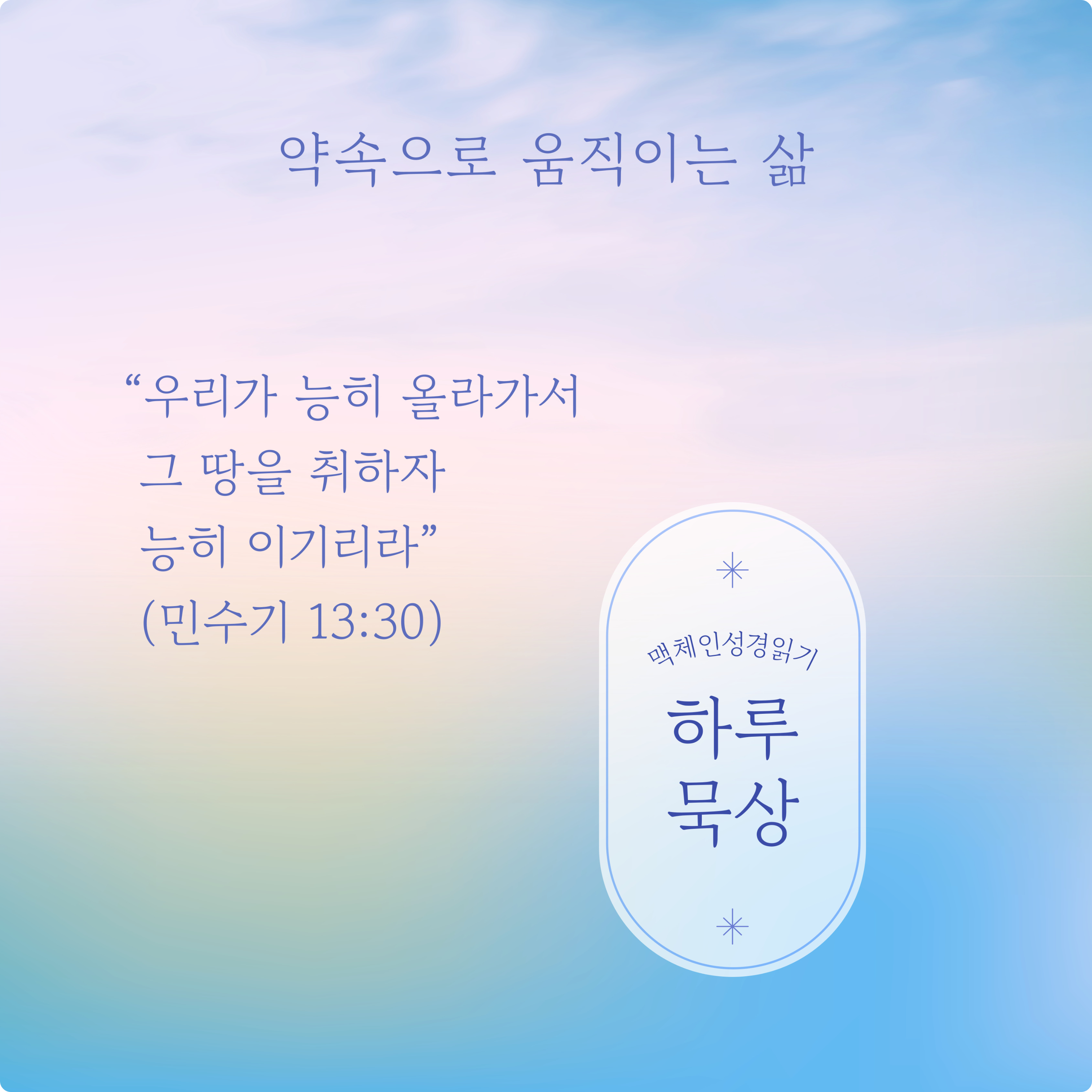 약속으로 움직이는 삶

“우리가 능히 올라가서 그 땅을 취하자 능히 이기리라”
(민수기 13:30)

맥체인성경읽기

하루
묵상